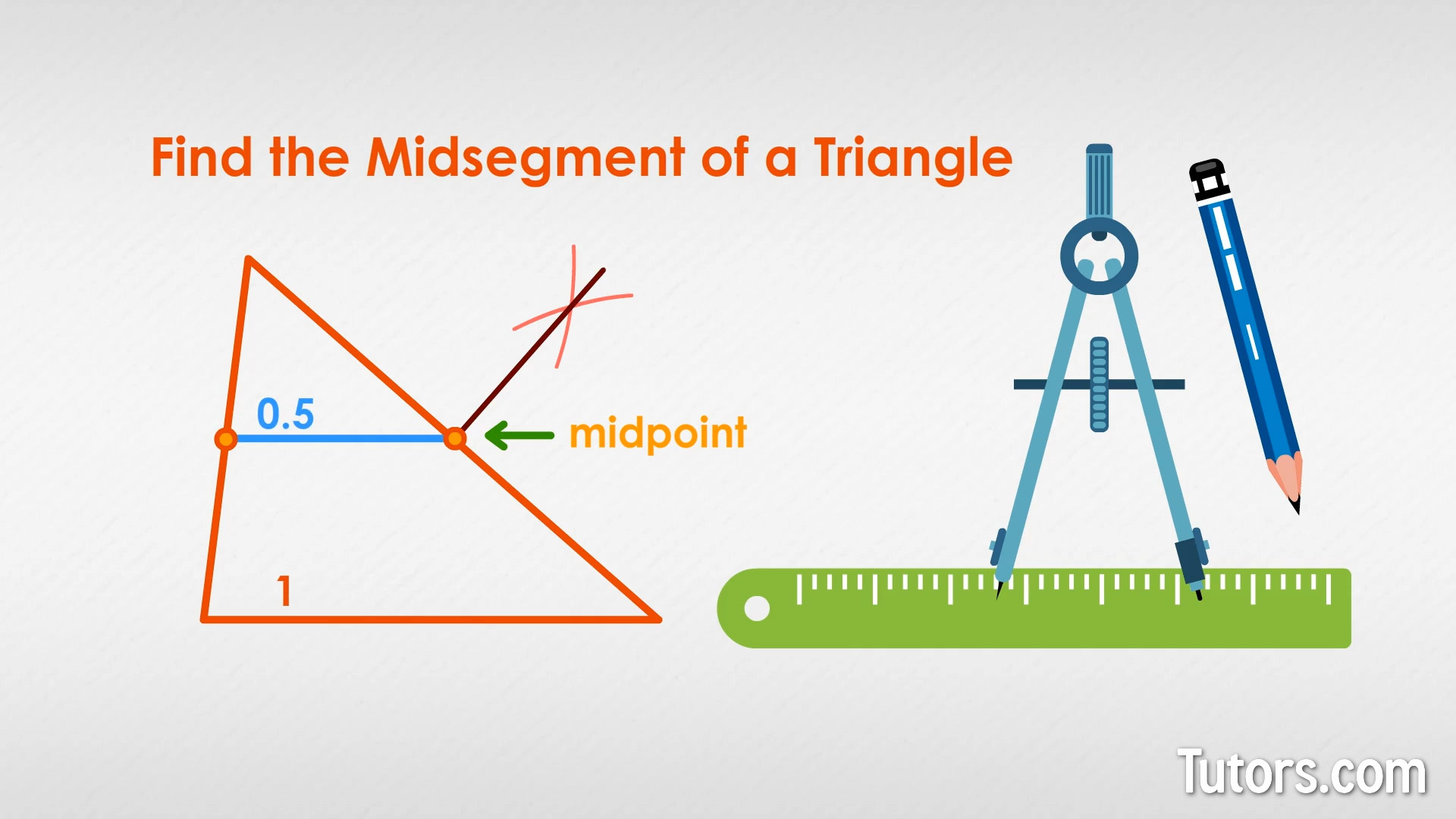 Find the Midsegment of a Triangle

0.5

midpoint

1

Tutors.com